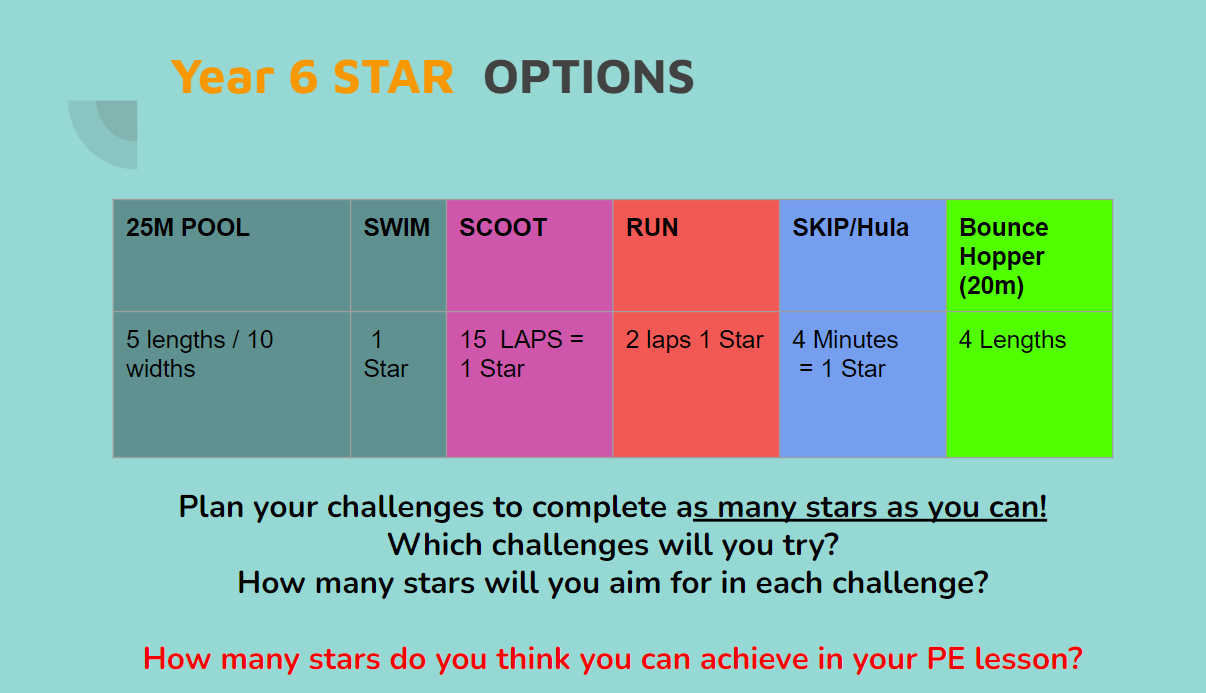 Year 6 STAR OPTIONS

| 25M POOL | SWIM | SCOOT | RUN | SKIP/Hula | Bounce Hopper (20m) |
|---|---|---|---|---|---|
| 5 lengths / 10 widths | 1 Star | 15 LAPS = 1 Star | 2 laps 1 Star | 4 Minutes = 1 Star | 4 Lengths |

Plan your challenges to complete as many stars as you can!
Which challenges will you try?
How many stars will you aim for in each challenge?

How many stars do you think you can achieve in your PE lesson?